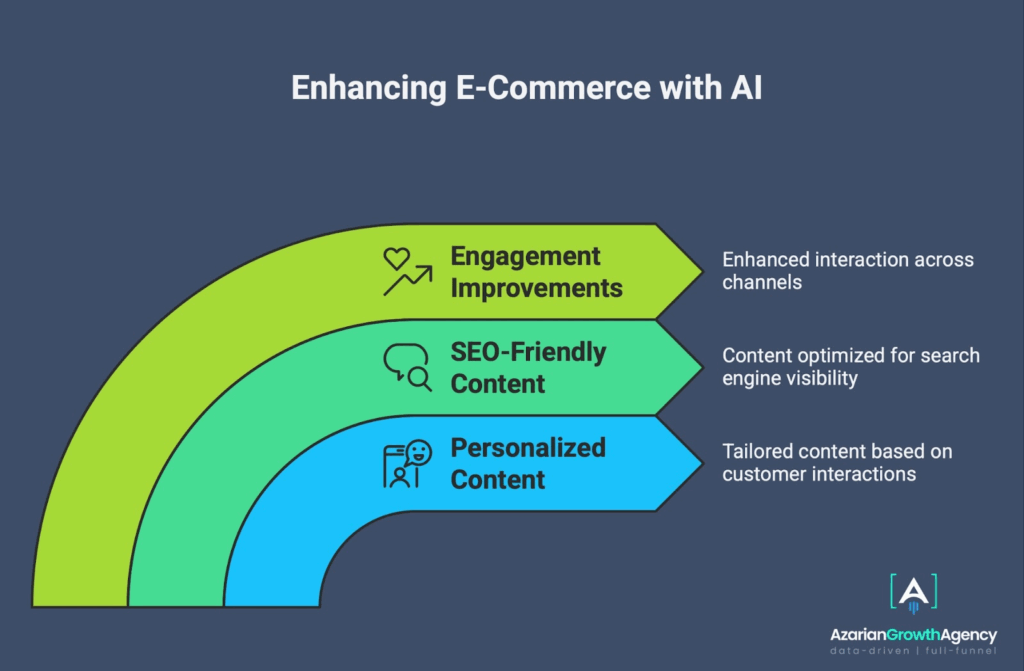 Enhancing E-Commerce with AI

Engagement Improvements

Enhanced interaction across channels

SEO-Friendly Content

Content optimized for search engine visibility

Personalized Content

Tailored content based on customer interactions

AzarianGrowthAgency
data-driven | full-funnel